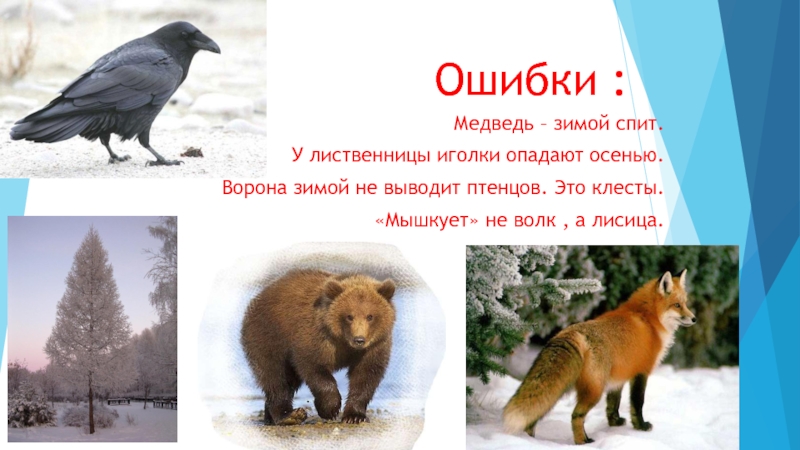 Ошибки :

Медведь – зимой спит.

У лиственницы иголки опадают осенью.

Ворона зимой не выводит птенцов. Это клесты.

«Мышкует» не волк , а лисица.